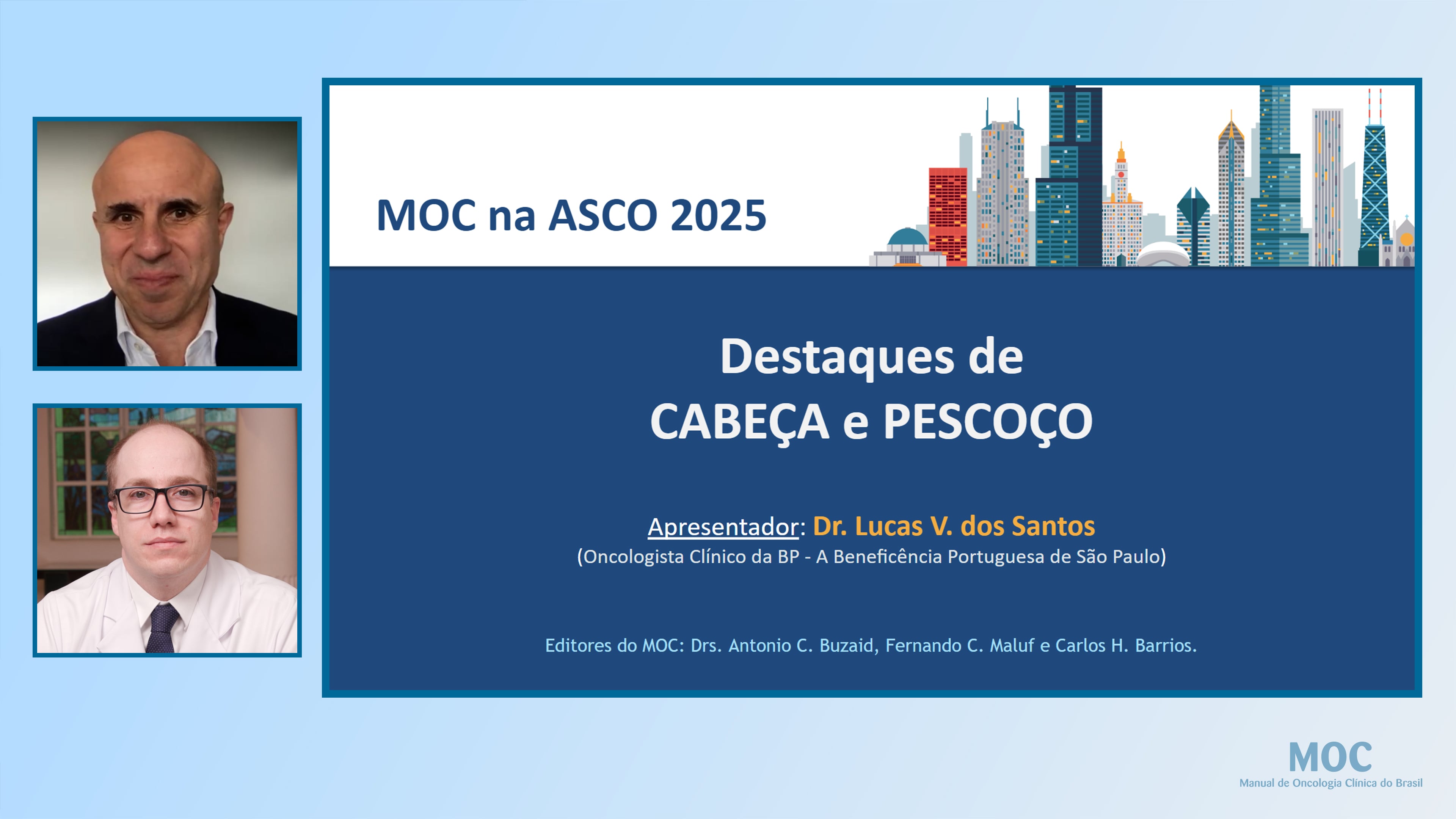 MOC na ASCO 2025

Destaques de
CABEÇA e PESCOÇO

Apresentador: Dr. Lucas V. dos Santos
(Oncologista Clínico da BP - A Beneficência Portuguesa de São Paulo)

Editores do MOC: Drs. Antonio C. Buzaid, Fernando C. Maluf e Carlos H. Barrios.

MOC
Manual de Oncologia Clínica do Brasil